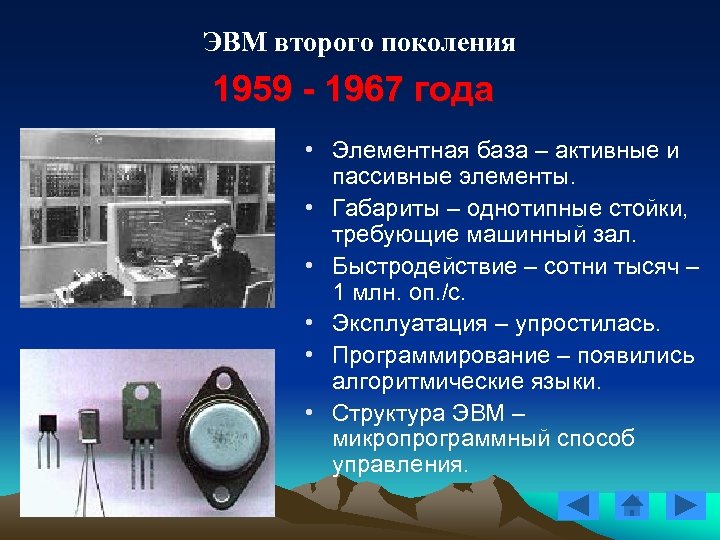 ЭВМ второго поколения

1959 - 1967 года

• Элементная база – активные и пассивные элементы.
• Габариты – однотипные стойки, требующие машинный зал.
• Быстродействие – сотни тысяч – 1 млн. оп./с.
• Эксплуатация – упростилась.
• Программирование – появились алгоритмические языки.
• Структура ЭВМ – микропрограммный способ управления.